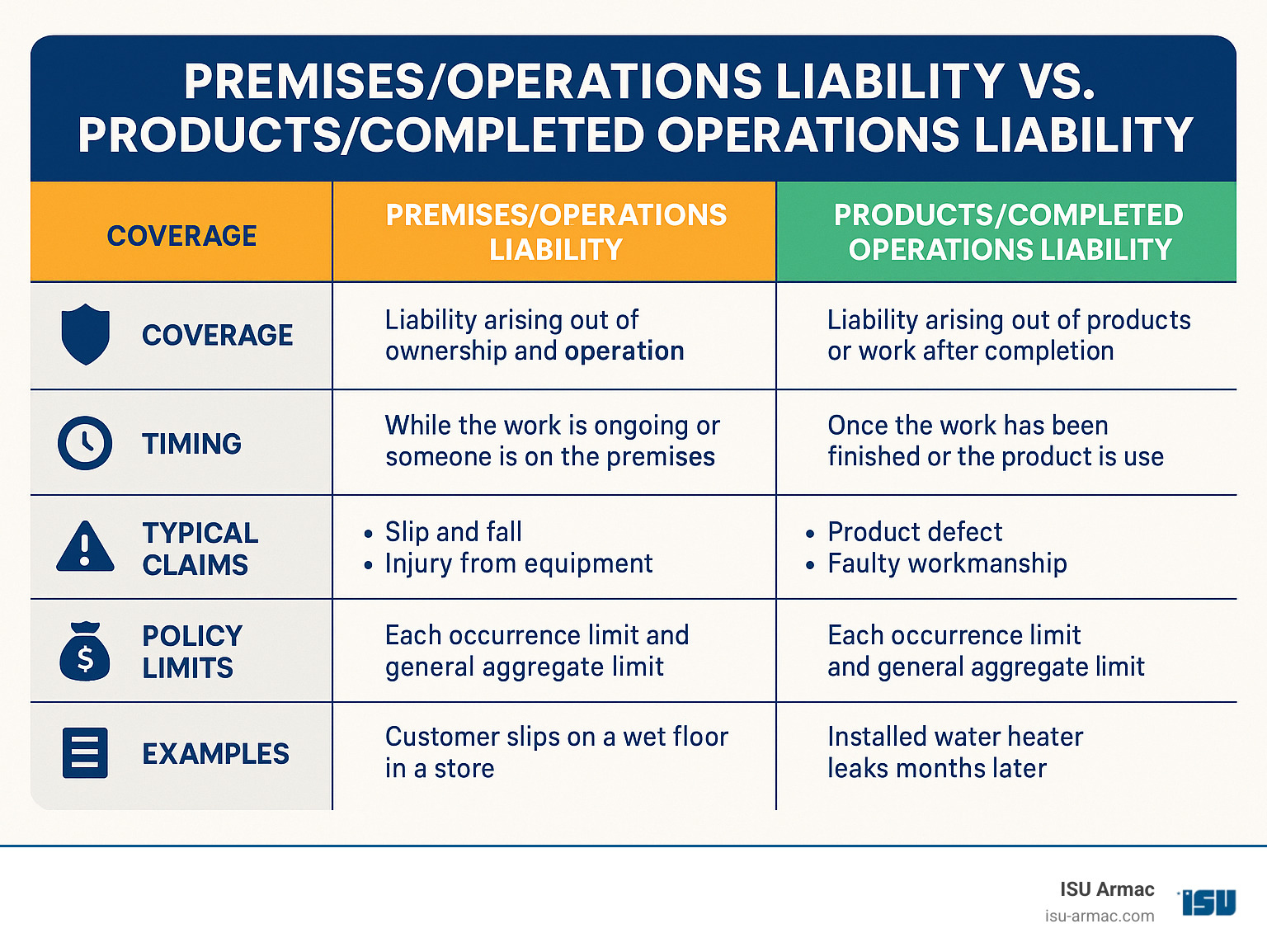 PREMISES/OPERATIONS LIABILITY VS. PRODUCTS/COMPLETED OPERATIONS LIABILITY

| COVERAGE | PREMISES/OPERATIONS LIABILITY | PRODUCTS/COMPLETED OPERATIONS LIABILITY |
|---|---|---|
| COVERAGE | Liability arising out of ownership and operation | Liability arising out of products or work after completion |
| TIMING | While the work is ongoing or someone is on the premises | Once the work has been finished or the product is use |
| TYPICAL CLAIMS | • Slip and fall • Injury from equipment | • Product defect • Faulty workmanship |
| POLICY LIMITS | Each occurrence limit and general aggregate limit | Each occurrence limit and general aggregate limit |
| EXAMPLES | Customer slips on a wet floor in a store | Installed water heater leaks months later |

ISU Armac
isu-armac.com
ISU